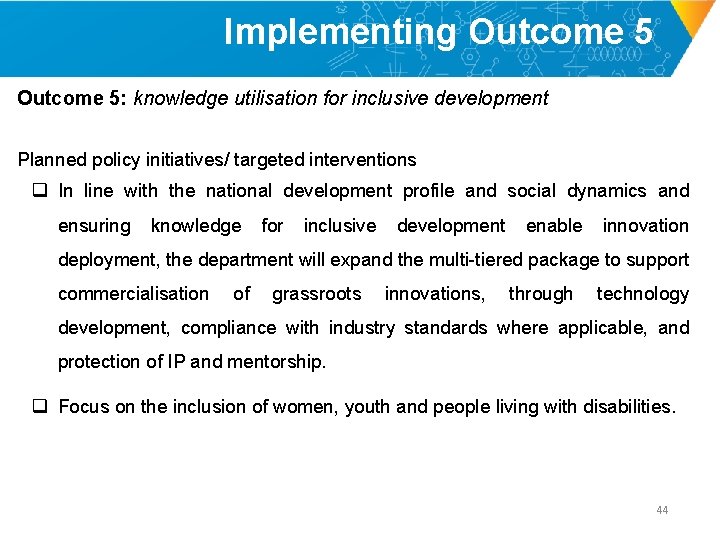 Implementing Outcome 5

Outcome 5: knowledge utilisation for inclusive development

Planned policy initiatives/ targeted interventions

❑ In line with the national development profile and social dynamics and ensuring knowledge for inclusive development enable innovation deployment, the department will expand the multi-tiered package to support commercialisation of grassroots innovations, through technology development, compliance with industry standards where applicable, and protection of IP and mentorship.

❑ Focus on the inclusion of women, youth and people living with disabilities.

44